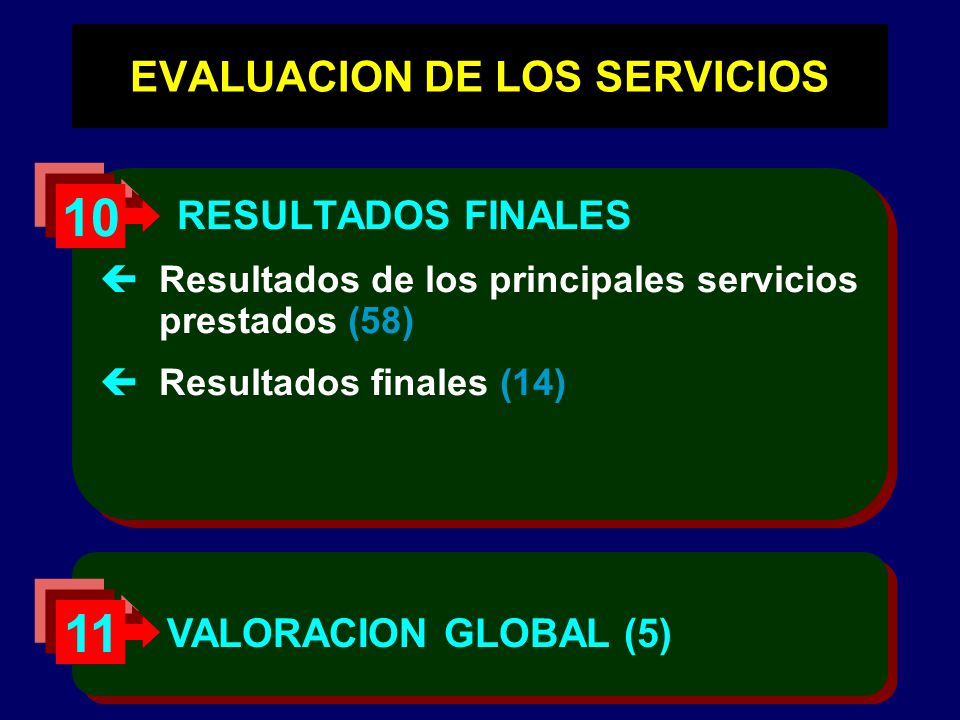 EVALUACION DE LOS SERVICIOS

10 RESULTADOS FINALES

Resultados de los principales servicios prestados (58)

Resultados finales (14)

11 VALORACION GLOBAL (5)